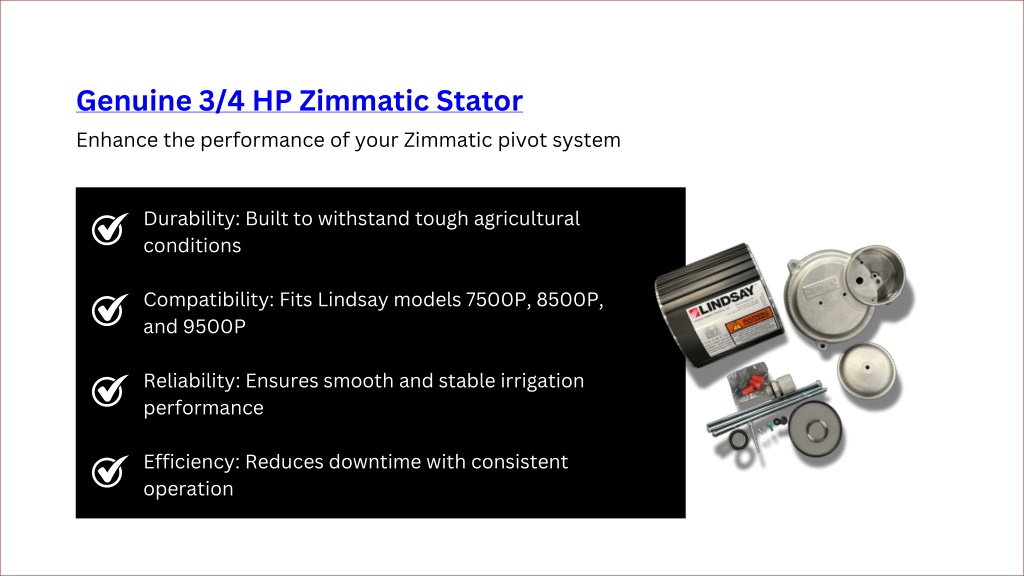 Genuine 3/4 HP Zimmatic Stator

Enhance the performance of your Zimmatic pivot system

Durability: Built to withstand tough agricultural conditions

Compatibility: Fits Lindsay models 7500P, 8500P, and 9500P

Reliability: Ensures smooth and stable irrigation performance

Efficiency: Reduces downtime with consistent operation

LINDSAY